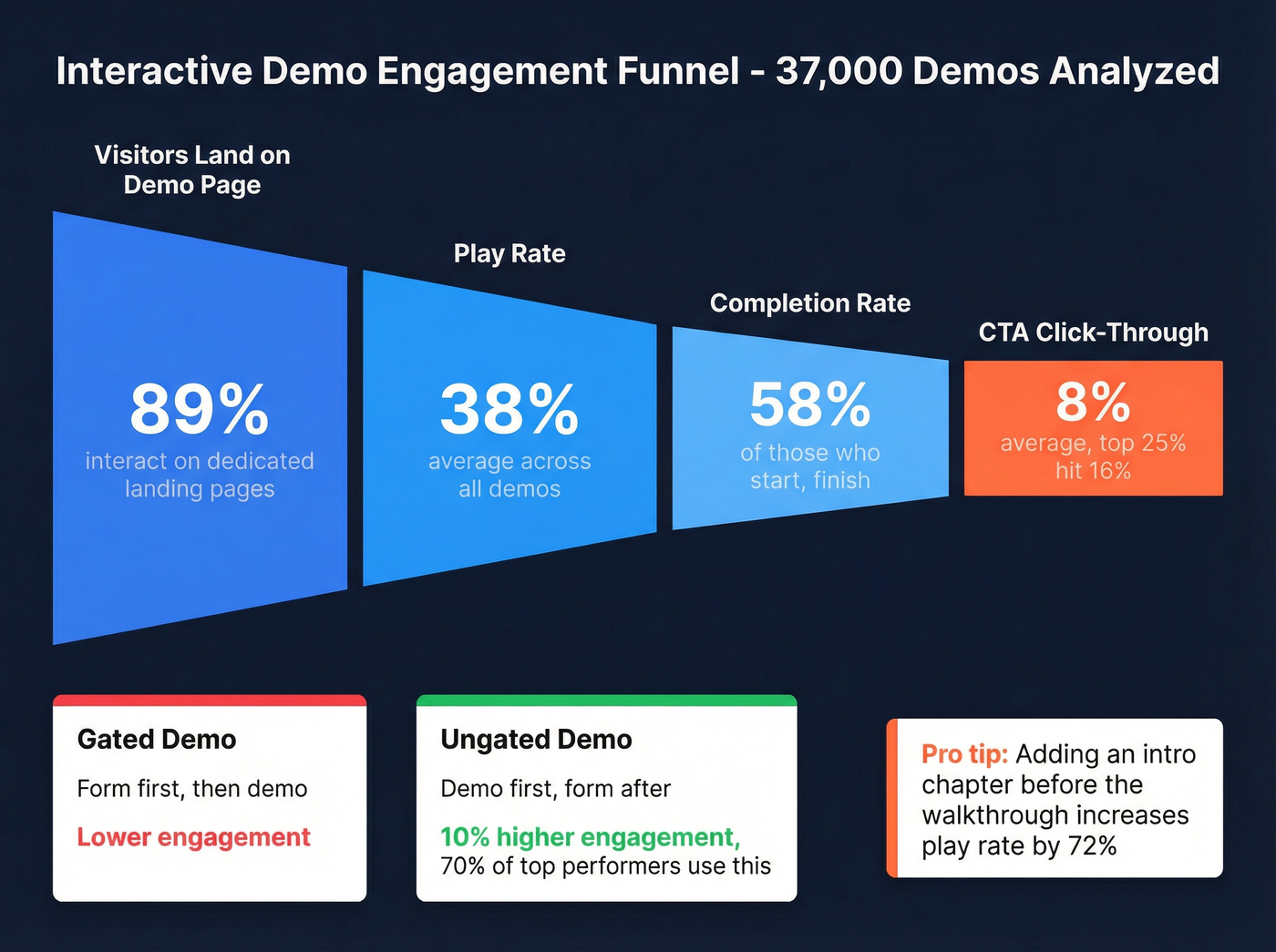 Interactive Demo Engagement Funnel - 37,000 Demos Analyzed

Visitors Land on Demo Page

89%
interact on dedicated landing pages

Play Rate

38%
average across all demos

Completion Rate

58%
of those who start, finish

CTA Click-Through

8%
average, top 25% hit 16%

Gated Demo

Form first, then demo

Lower engagement

Ungated Demo

Demo first, form after

10% higher engagement, 70% of top performers use this

Pro tip: Adding an intro chapter before the walkthrough increases play rate by 72%